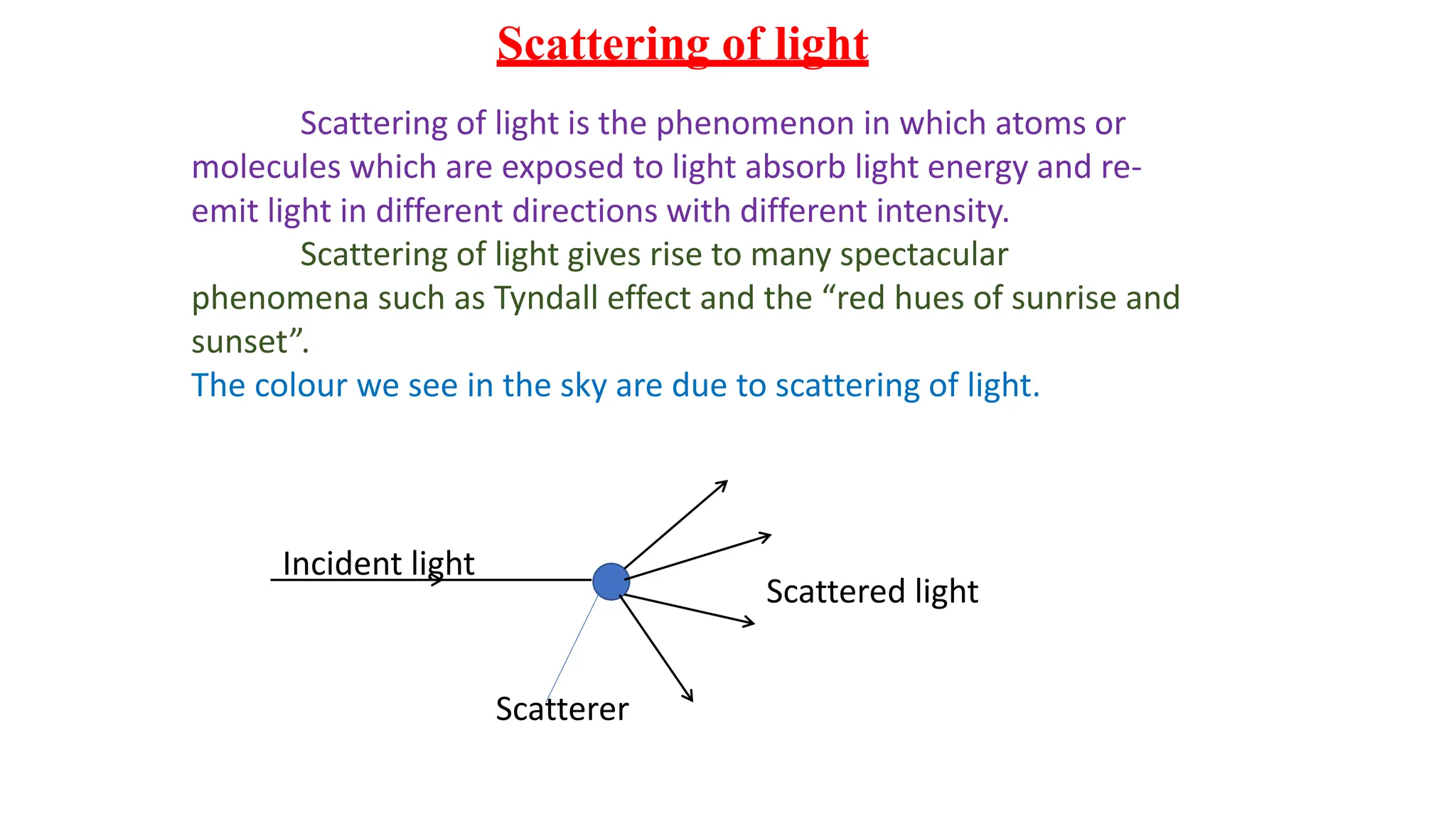 Scattering of light

Scattering of light is the phenomenon in which atoms or molecules which are exposed to light absorb light energy and re-emit light in different directions with different intensity.

Scattering of light gives rise to many spectacular phenomena such as Tyndall effect and the “red hues of sunrise and sunset”.

The colour we see in the sky are due to scattering of light.

Incident light

Scattered light

Scatterer